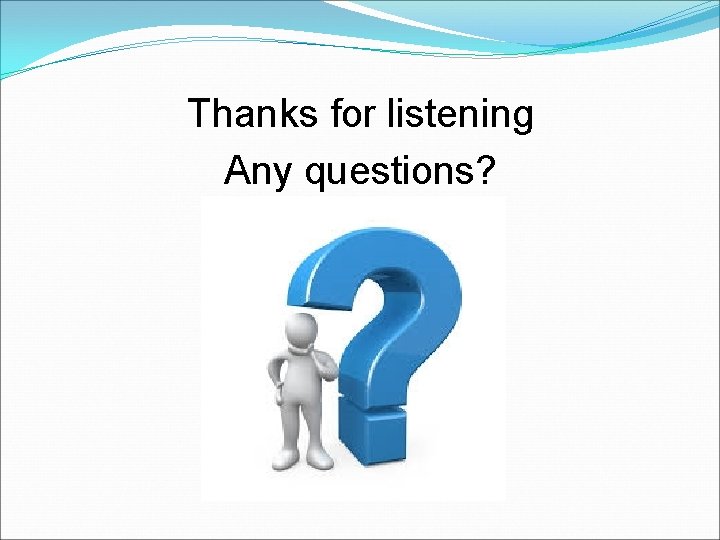 Thanks for listening
Any questions?